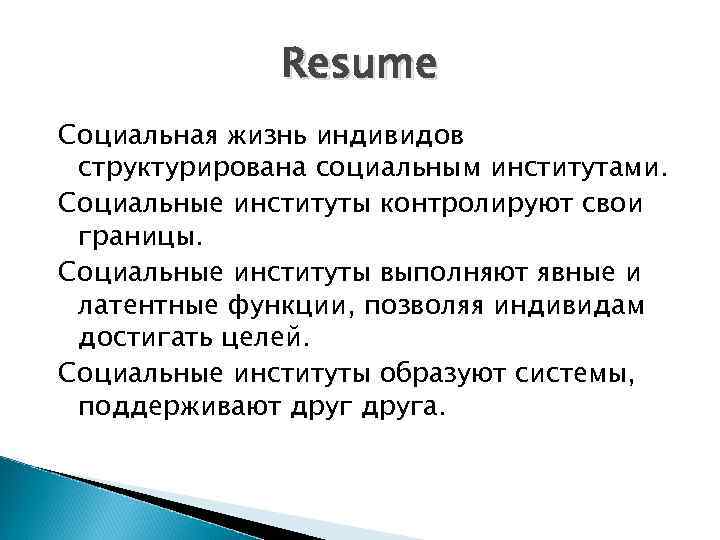 Resume

Социальная жизнь индивидов структурирована социальным институтами.

Социальные институты контролируют свои границы.

Социальные институты выполняют явные и латентные функции, позволяя индивидам достигать целей.

Социальные институты образуют системы, поддерживают друг друга.